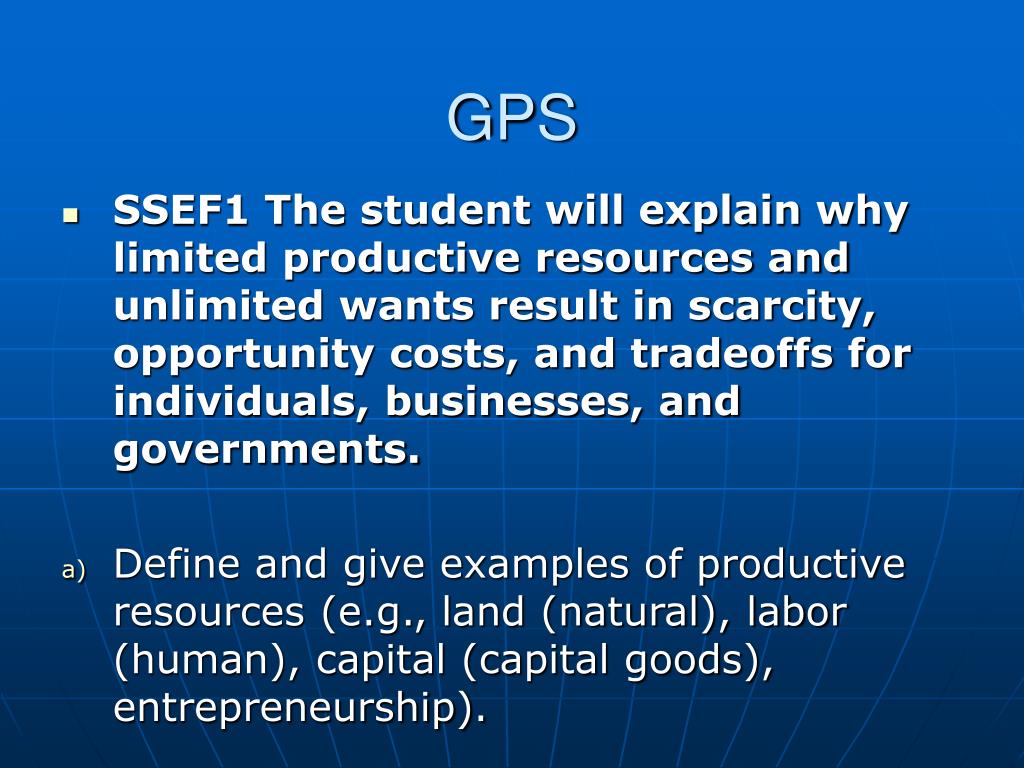 GPS

SSEF1 The student will explain why limited productive resources and unlimited wants result in scarcity, opportunity costs, and tradeoffs for individuals, businesses, and governments.

a) Define and give examples of productive resources (e.g., land (natural), labor (human), capital (capital goods), entrepreneurship).